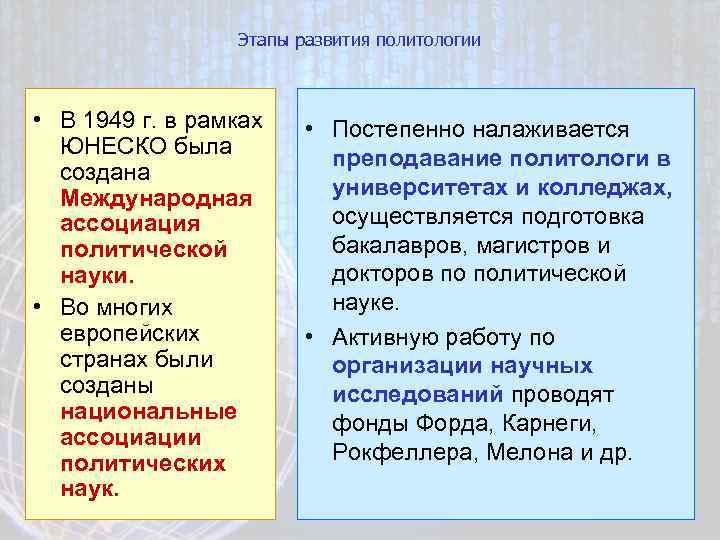 Этапы развития политологии

• В 1949 г. в рамках ЮНЕСКО была создана Международная ассоциация политической науки.
• Во многих европейских странах были созданы национальные ассоциации политических наук.

• Постепенно налаживается преподавание политологи в университетах и колледжах, осуществляется подготовка бакалавров, магистров и докторов по политической науке.
• Активную работу по организации научных исследований проводят фонды Форда, Карнеги, Рокфеллера, Мелона и др.